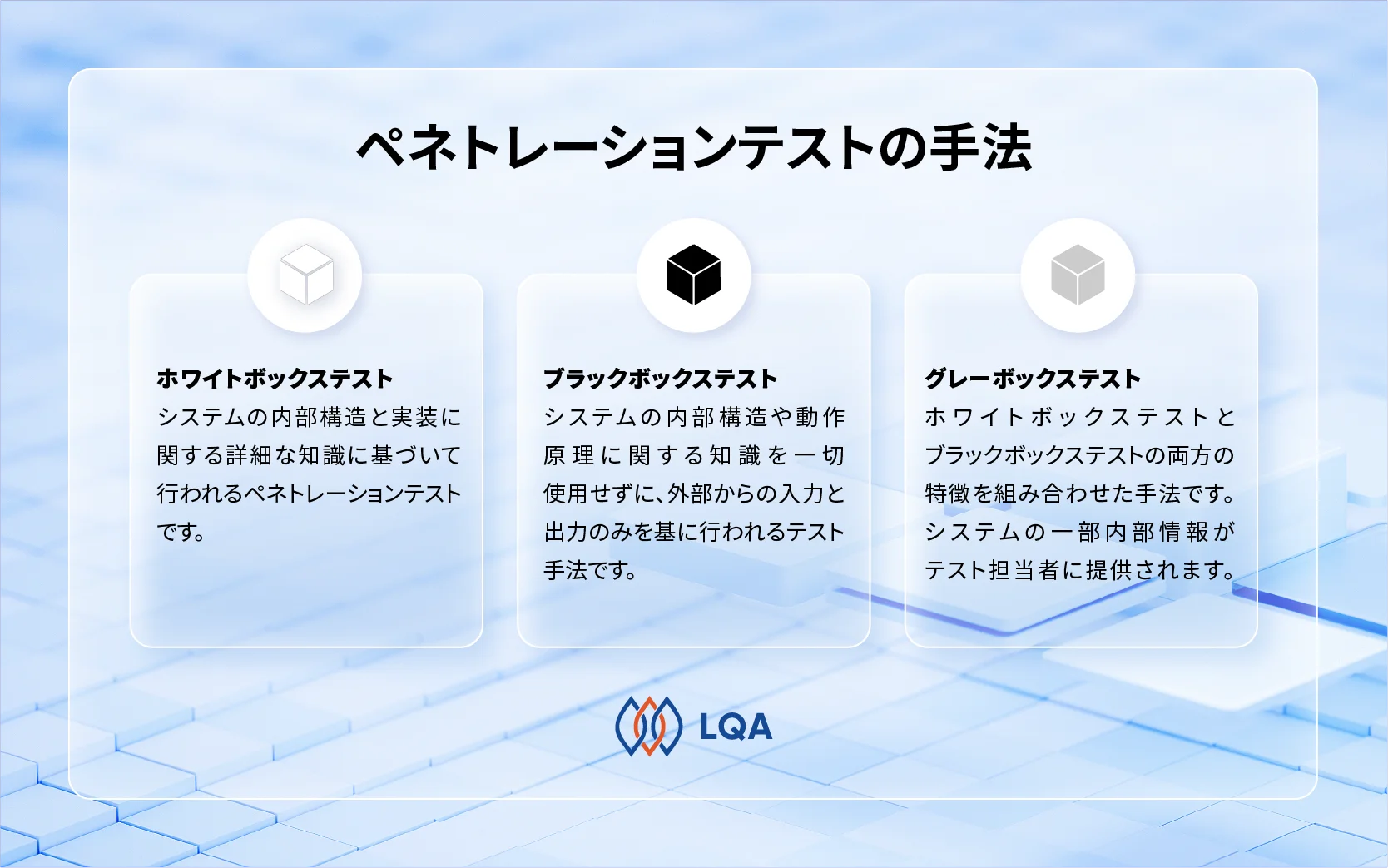 ペネトレーションテストの手法

ホワイトボックステスト
システムの内部構造と実装に関する詳細な知識に基づいて行われるペネトレーションテストです。

ブラックボックステスト
システムの内部構造や動作原理に関する知識を一切使用せずに、外部からの入力と出力のみを基に行われるテスト手法です。

グレーボックステスト
ホワイトボックステストとブラックボックステストの両方の特徴を組み合わせた手法です。システムの一部内部情報がテスト担当者に提供されます。

LQA